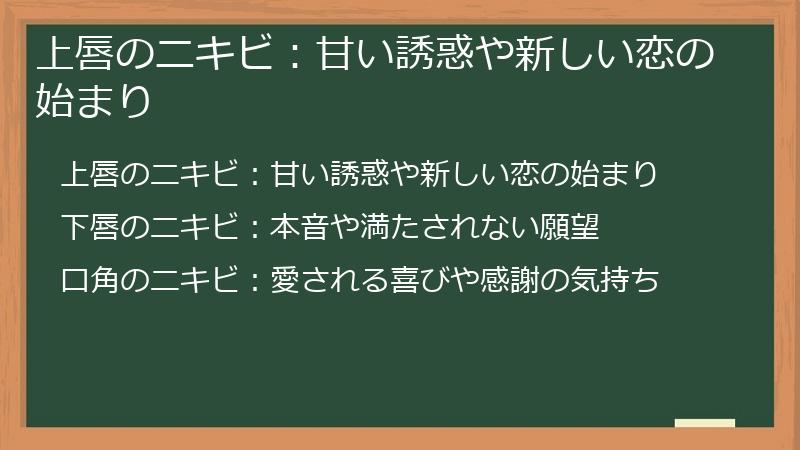 上唇のニキビ：甘い誘惑や新しい恋の始まり

上唇のニキビ：甘い誘惑や新しい恋の始まり

下唇のニキビ：本音や満たされない願望

口角のニキビ：愛される喜びや感謝の気持ち